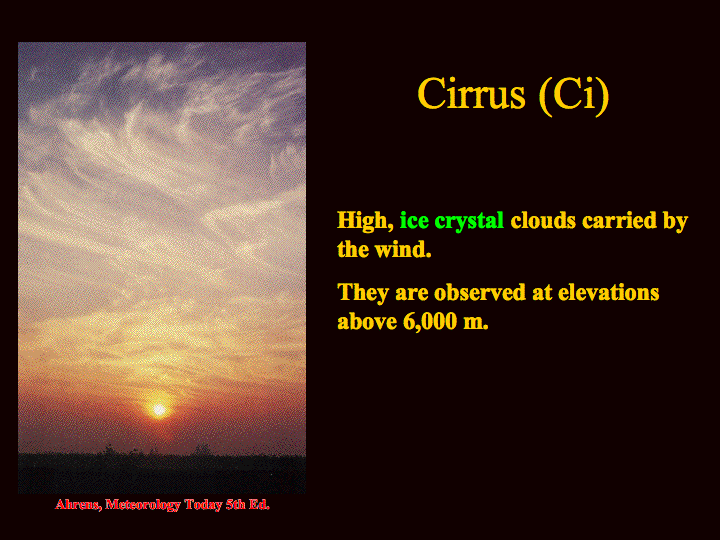 Cirrus (Ci)

High, ice crystal clouds carried by the wind.

They are observed at elevations above 6,000 m.

Ahrens, Meteorology Today 5th Ed.